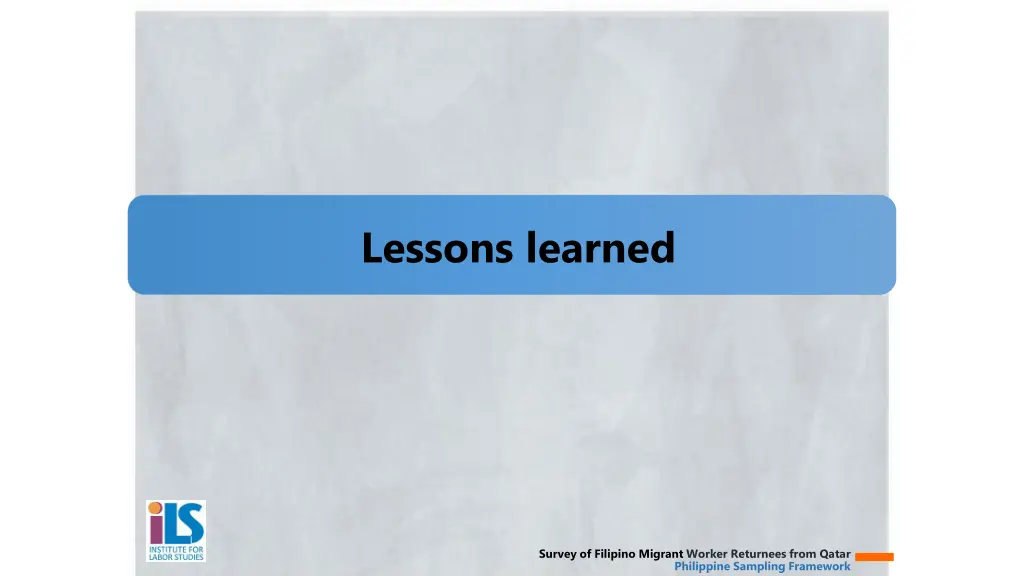 Lessons learned

iLS
INSTITUTE FOR LABOR STUDIES

Survey of Filipino Migrant Worker Returnees from Qatar
Philippine Sampling Framework